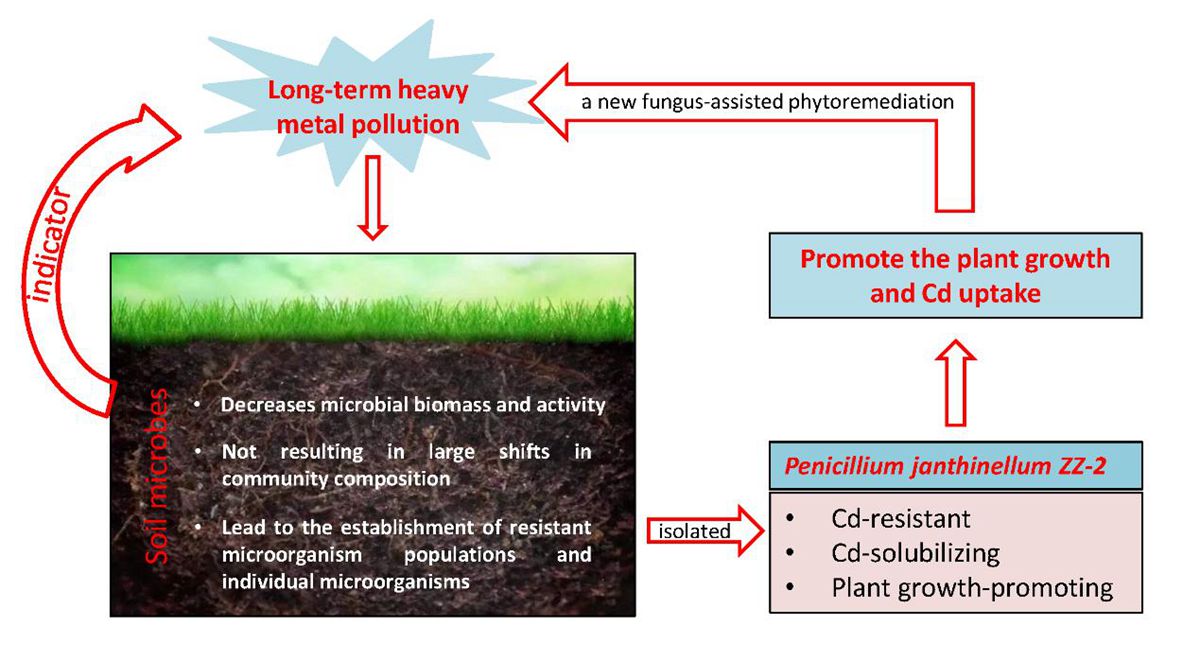 Long-term heavy metal pollution

a new fungus-assisted phytoremediation

indicator

Promote the plant growth and Cd uptake

Soil microbes

• Decreases microbial biomass and activity

• Not resulting in large shifts in community composition

• Lead to the establishment of resistant microorganism populations and individual microorganisms

isolated

Penicillium janthinellum ZZ-2

• Cd-resistant
• Cd-solubilizing
• Plant growth-promoting